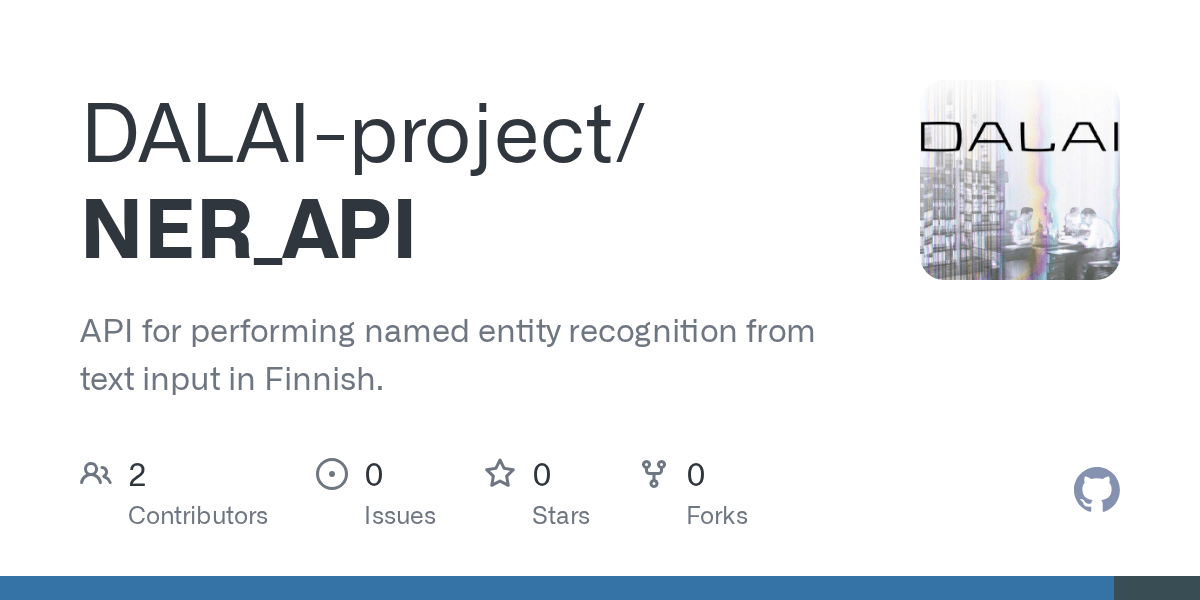 DALAI-project/
NER_API

DALAI

API for performing named entity recognition from text input in Finnish.

2
Contributors

0
Issues

0
Stars

0
Forks